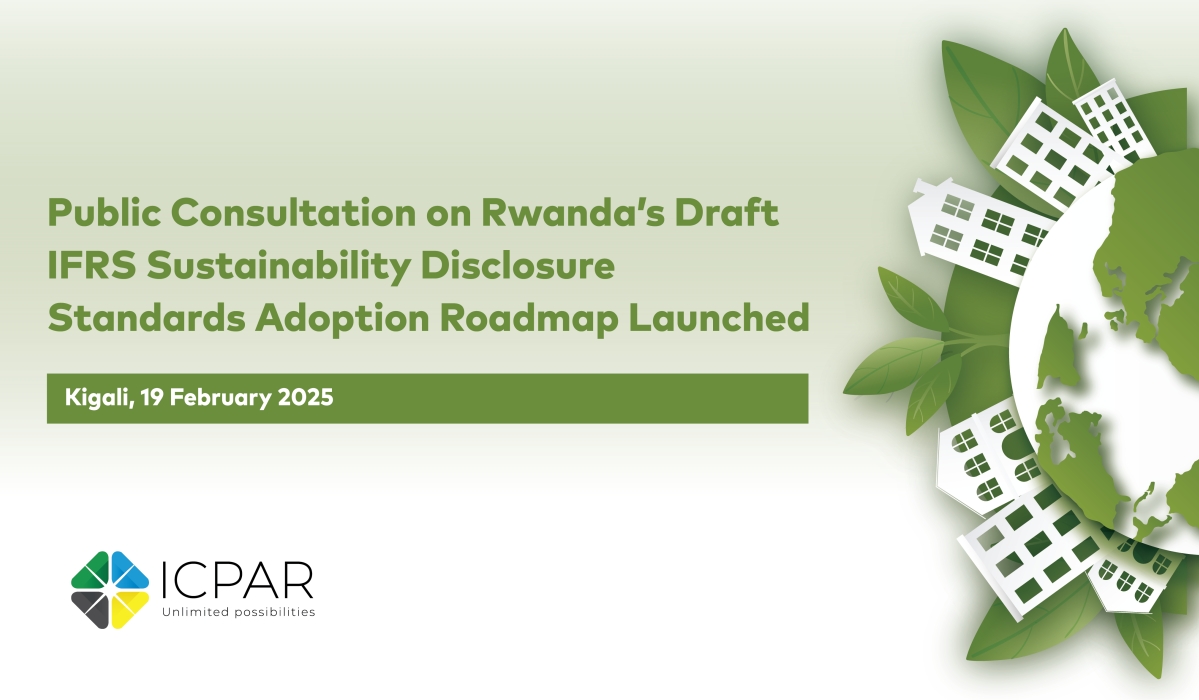 Public Consultation on Rwanda's Draft IFRS Sustainability Disclosure Standards Adoption Roadmap Launched

Kigali, 19 February 2025

ICPAR
Unlimited possibilities